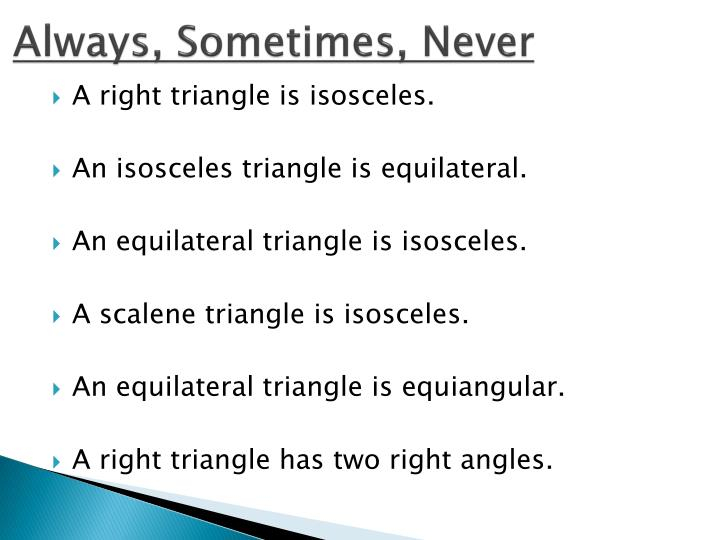 Always, Sometimes, Never

A right triangle is isosceles.

An isosceles triangle is equilateral.

An equilateral triangle is isosceles.

A scalene triangle is isosceles.

An equilateral triangle is equiangular.

A right triangle has two right angles.